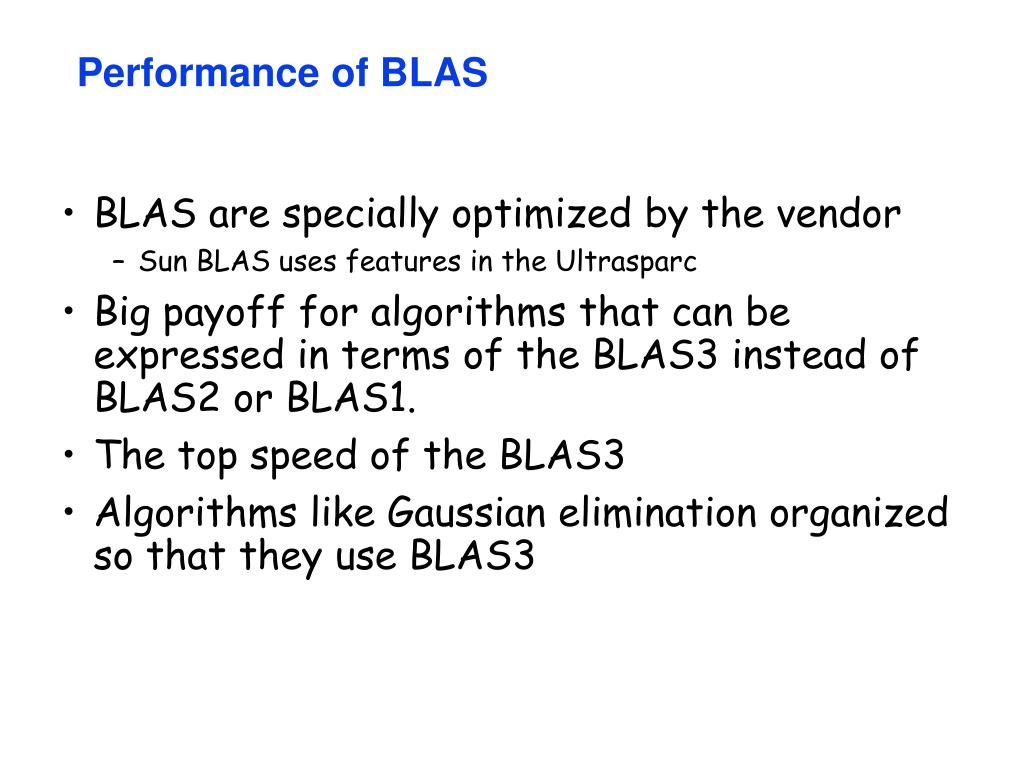 Performance of BLAS

• BLAS are specially optimized by the vendor
– Sun BLAS uses features in the Ultrasparc
• Big payoff for algorithms that can be expressed in terms of the BLAS3 instead of BLAS2 or BLAS1.
• The top speed of the BLAS3
• Algorithms like Gaussian elimination organized so that they use BLAS3